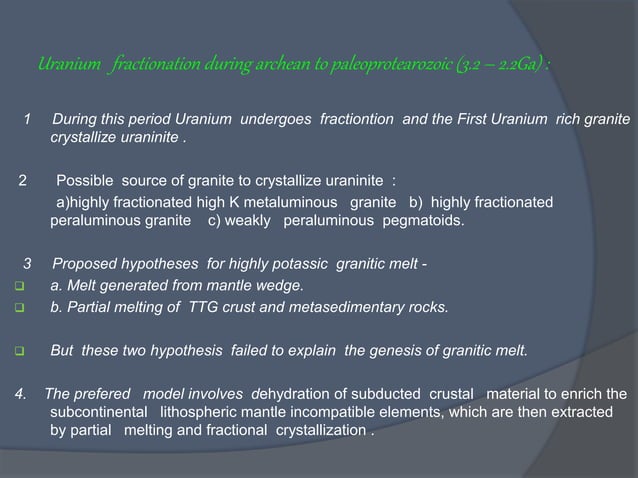 Uranium fractionation during archean to paleoprotearozoic (3.2 – 2.2Ga) :

1 During this period Uranium undergoes fractiontion and the First Uranium rich granite crystallize uraninite .

2 Possible source of granite to crystallize uraninite :
a)highly fractionated high K metaluminous granite b) highly fractionated peraluminous granite c) weakly peraluminous pegmatoids.

3 Proposed hypotheses for highly potassic granitic melt -
❑ a. Melt generated from mantle wedge.
❑ b. Partial melting of TTG crust and metasedimentary rocks.

❑ But these two hypothesis failed to explain the genesis of granitic melt.

4. The prefered model involves dehydration of subducted crustal material to enrich the subcontinental lithospheric mantle incompatible elements, which are then extracted by partial melting and fractional crystallization .